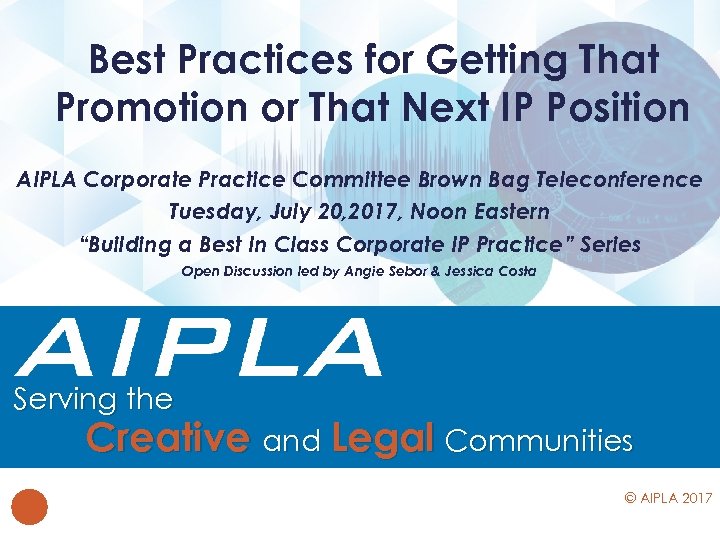 Best Practices for Getting That Promotion or That Next IP Position

AIPLA Corporate Practice Committee Brown Bag Teleconference
Tuesday, July 20,2017, Noon Eastern
"Building a Best In Class Corporate IP Practice" Series
Open Discussion led by Angie Sebor & Jessica Costa

AIPLA
Serving the
Creative and Legal Communities

© AIPLA 2017